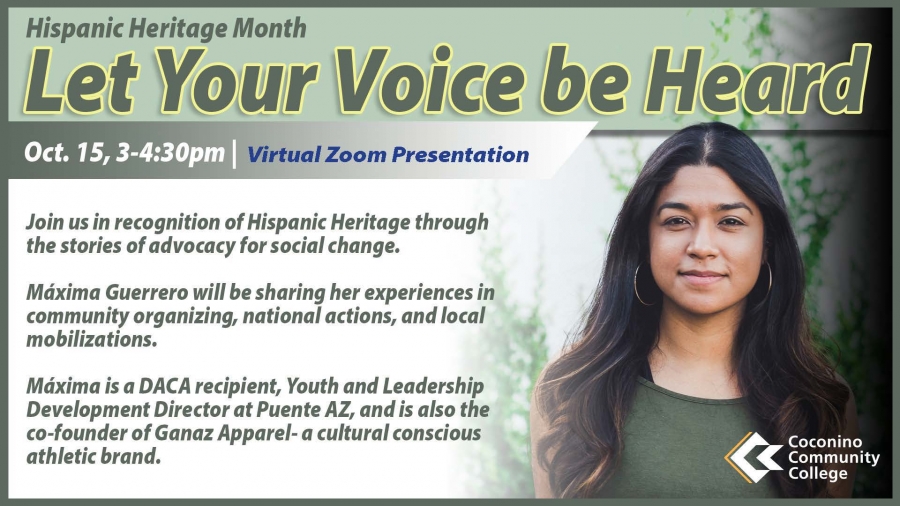 Hispanic Heritage Month

Let Your Voice be Heard

Oct. 15, 3-4:30pm | Virtual Zoom Presentation

Join us in recognition of Hispanic Heritage through the stories of advocacy for social change.

Máxima Guerrero will be sharing her experiences in community organizing, national actions, and local mobilizations.

Máxima is a DACA recipient, Youth and Leadership Development Director at Puente AZ, and is also the co-founder of Ganaz Apparel- a cultural conscious athletic brand.

Coconino Community College